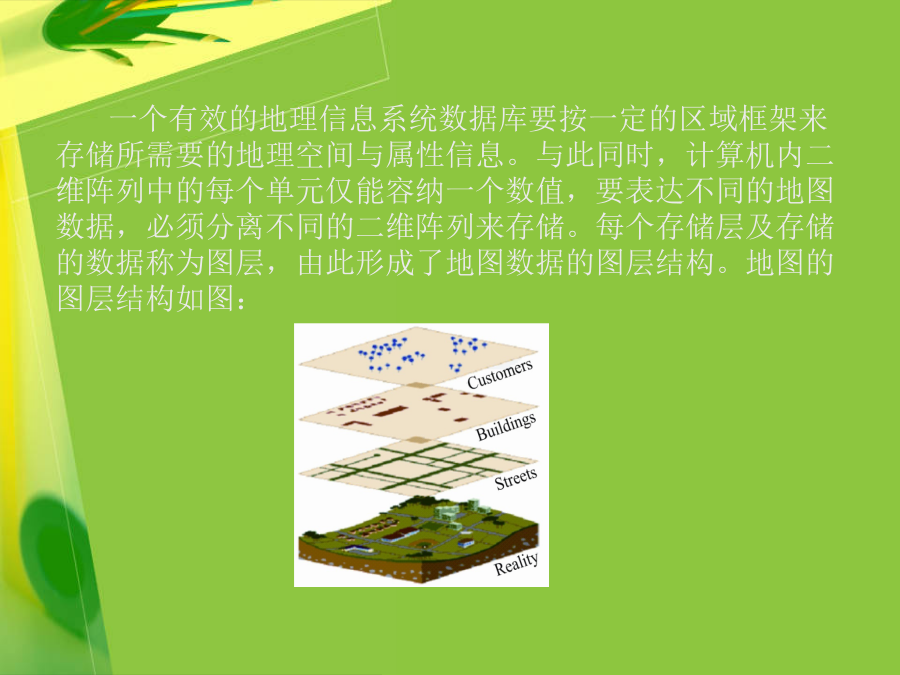 一个有效的地理信息系统数据库要按一定的区域框架来存储所需要的地理空间与属性信息。与此同时，计算机内二维阵列中的每个单元仅能容纳一个数值，要表达不同的地图数据，必须分离不同的二维阵列来存储。每个存储层及存储的数据称为图层，由此形成了地图数据的图层结构。地图的图层结构如图：

Customers
Buildings
Streets
Reality